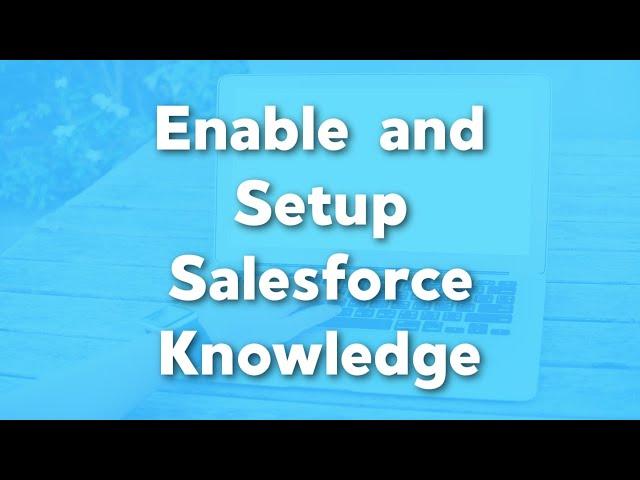 Enable and Setup Salesforce Knowledge